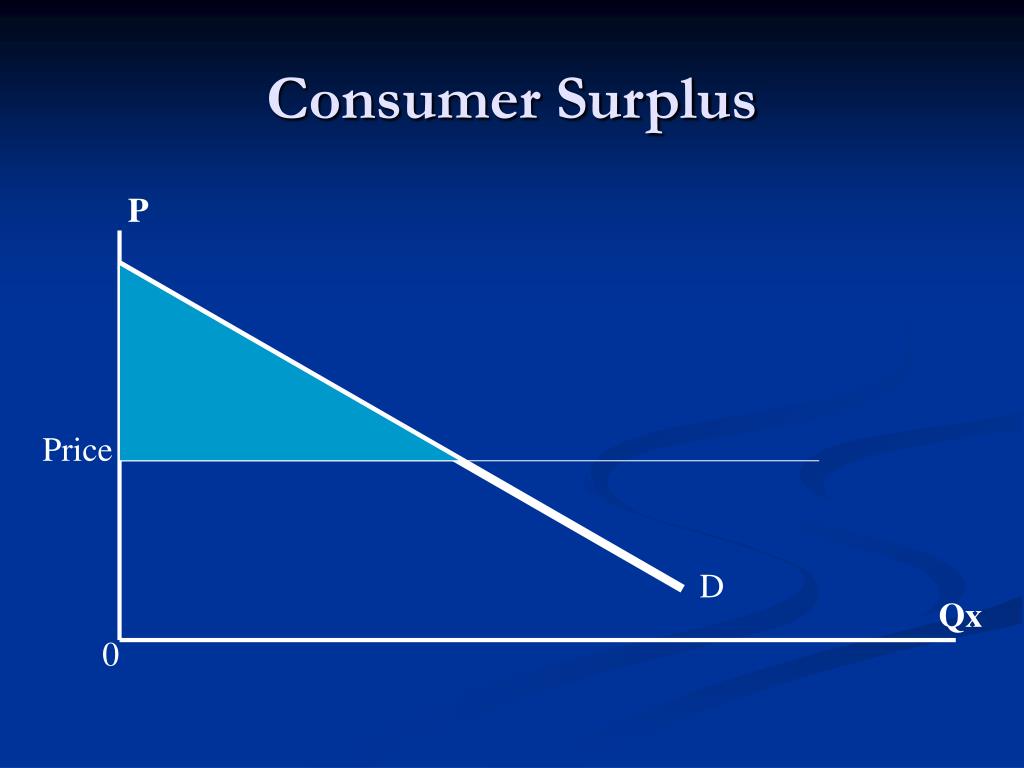 Consumer Surplus

P

Price

D

Qx

0